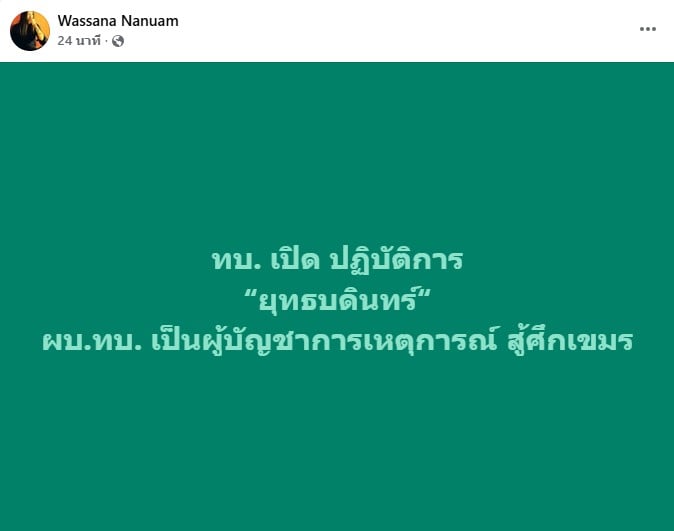 Wassana Nanuam
24 นาที ·

ทบ. เปิด ปฏิบัติการ
“ยุทธบดินทร์”
ผบ.ทบ. เป็นผู้บัญชาการเหตุการณ์ สู้ศึกเขมร